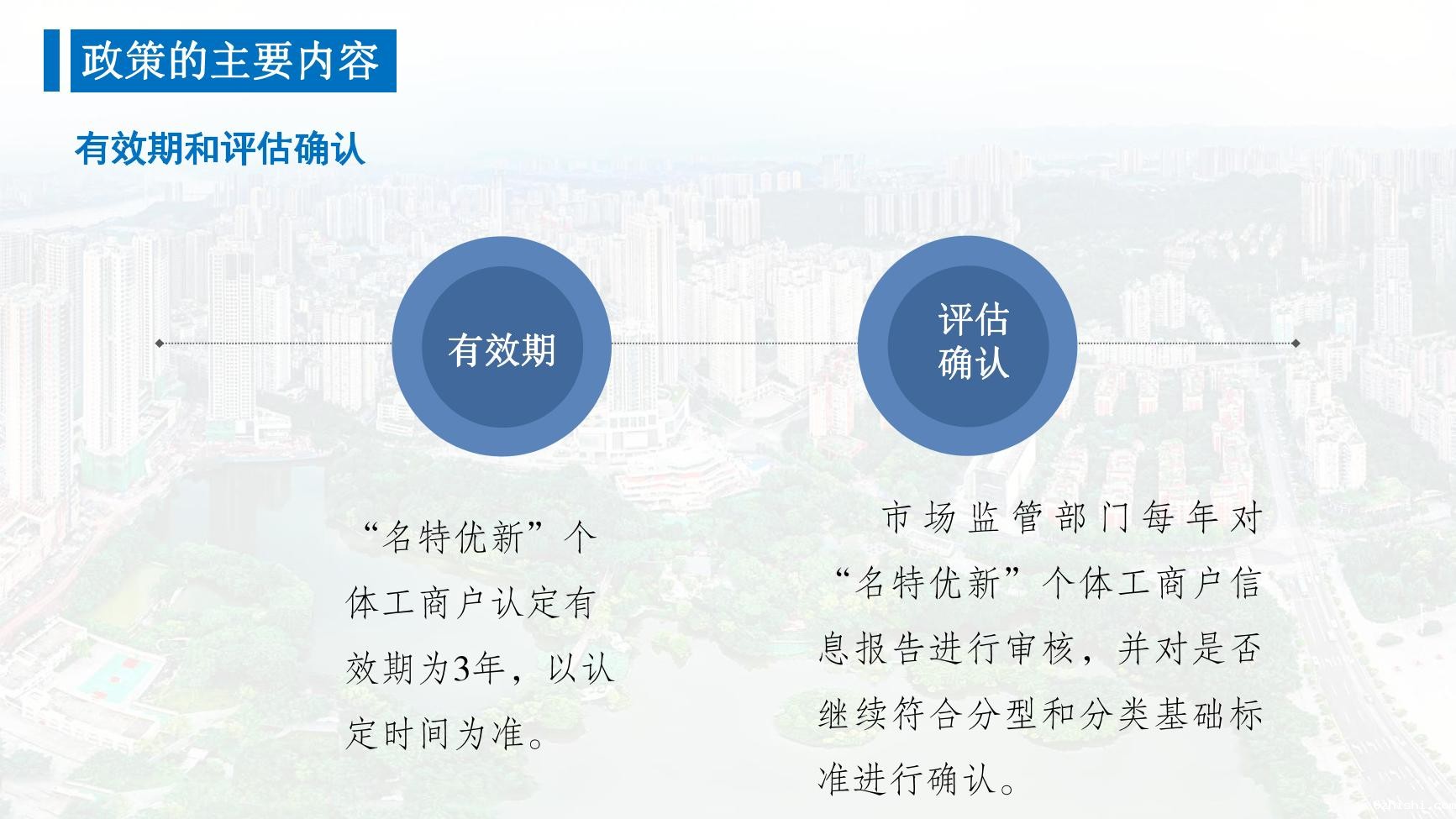 政策的主要内容

有效期和评估确认

有效期

评估确认

“名特优新”个体工商户认定有效期为3年，以认定时间为准。

市场监管部门每年对“名特优新”个体工商户信息报告进行审核，并对是否继续符合分型和分类基础标准进行确认。